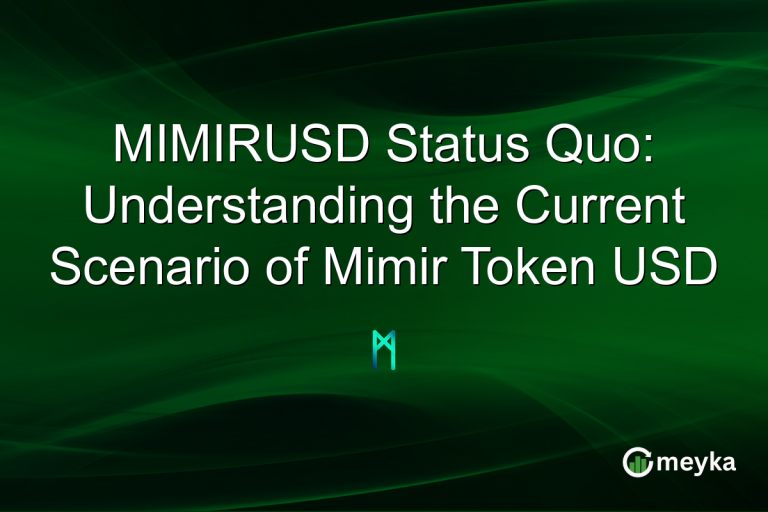 MIMIRUSD Status Quo: Understanding the Current Scenario of Mimir Token USD

meyka